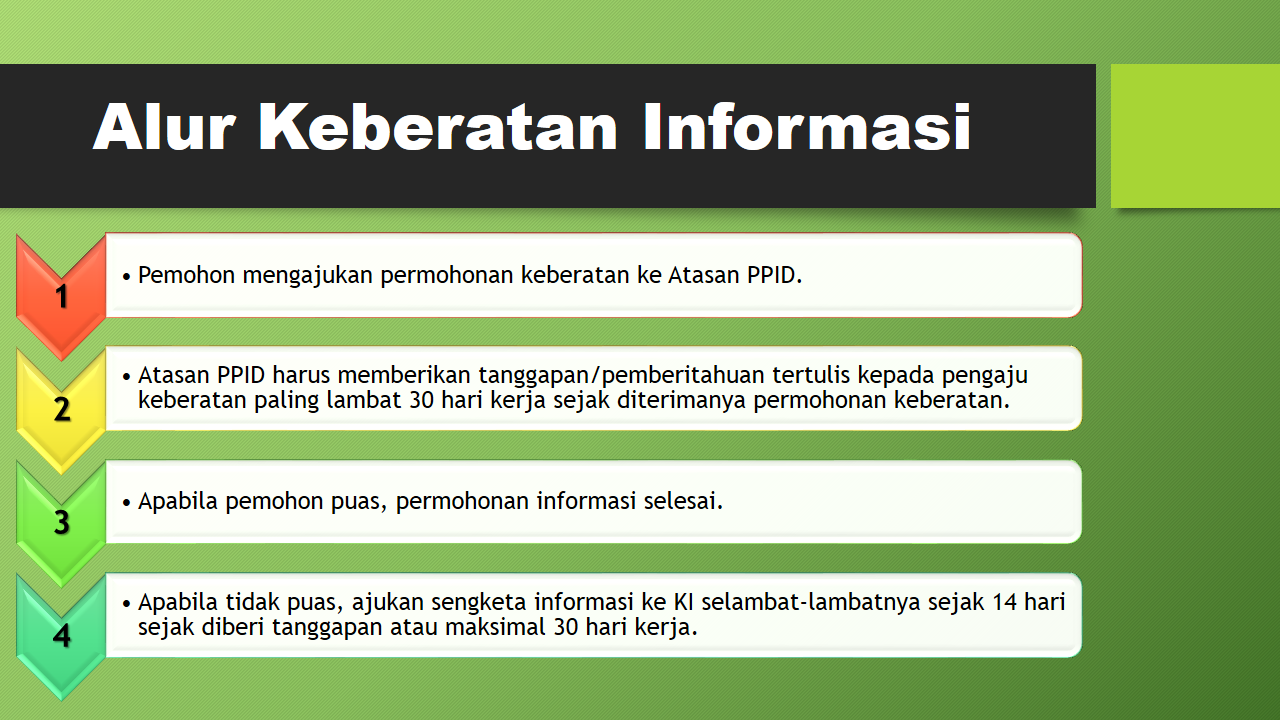 Alur Keberatan Informasi

1

• Pemohon mengajukan permohonan keberatan ke Atasan PPID.

2

• Atasan PPID harus memberikan tanggapan/pemberitahuan tertulis kepada pengaju keberatan paling lambat 30 hari kerja sejak diterimanya permohonan keberatan.

3

• Apabila pemohon puas, permohonan informasi selesai.

4

• Apabila tidak puas, ajukan sengketa informasi ke KI selambat-lambatnya sejak 14 hari sejak diberi tanggapan atau maksimal 30 hari kerja.